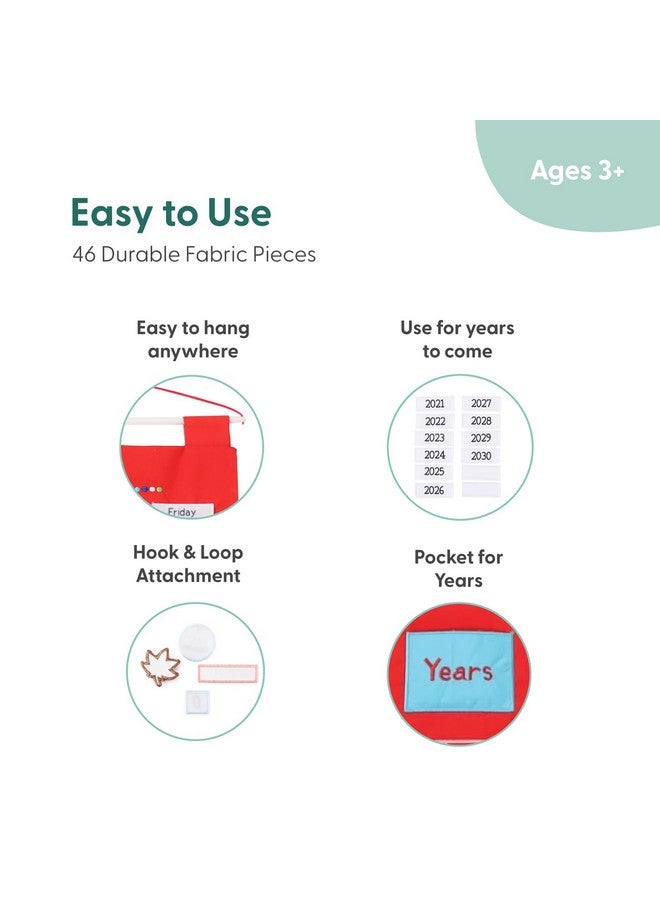 Ages 3+

Easy to Use

46 Durable Fabric Pieces

Easy to hang anywhere

Friday

Use for years to come

2021
2022
2023
2024
2025
2026

2027
2028
2029
2030

Hook & Loop Attachment

Pocket for Years

Years